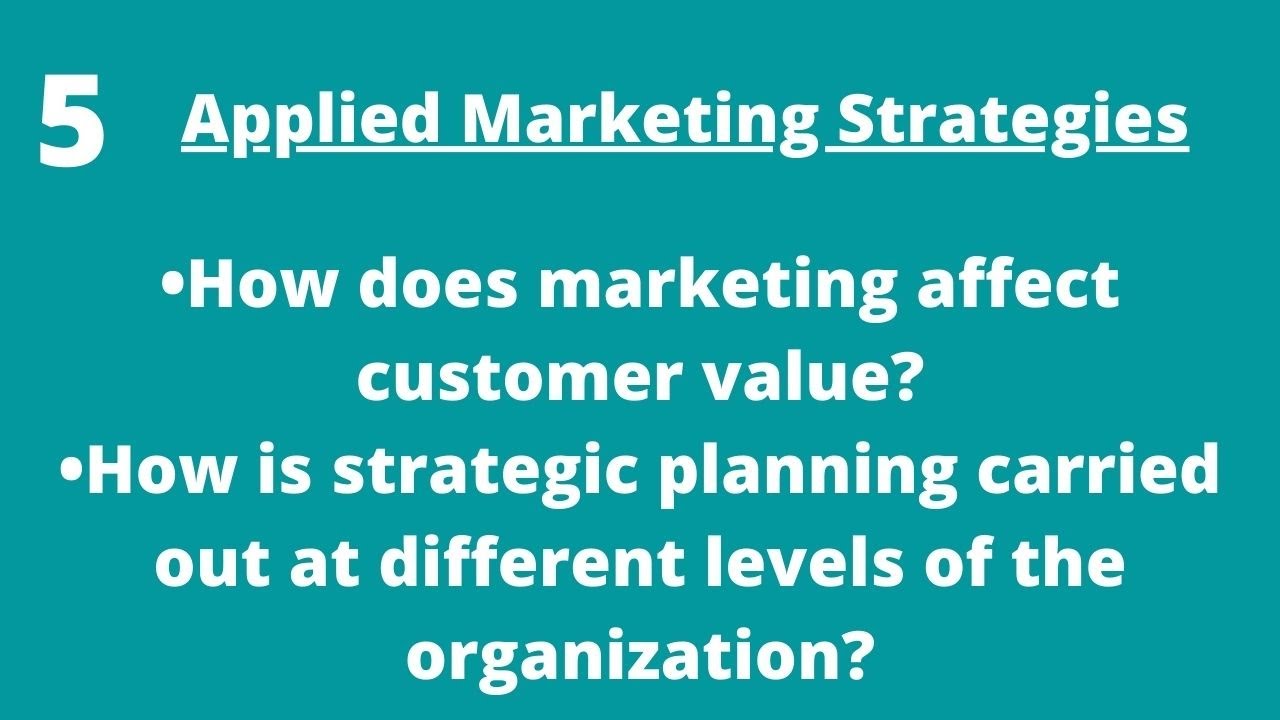 5 Applied Marketing Strategies

• How does marketing affect customer value?
• How is strategic planning carried out at different levels of the organization?